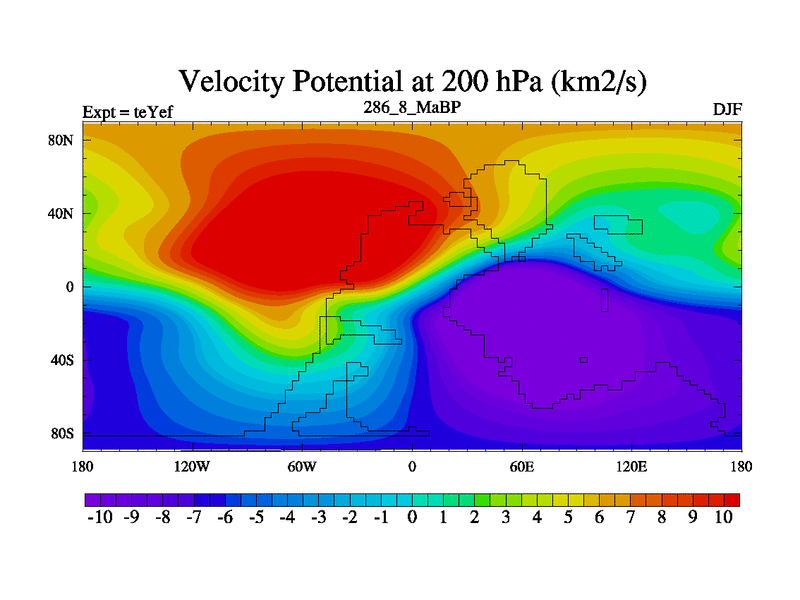 Velocity Potential at 200 hPa (km2/s)

Expt = teYef

286_8_MaBP

DJF

80N
40N
0
40S
80S

180
120W
60W
0
60E
120E
180

-10 -9 -8 -7 -6 -5 -4 -3 -2 -1 0 1 2 3 4 5 6 7 8 9 10